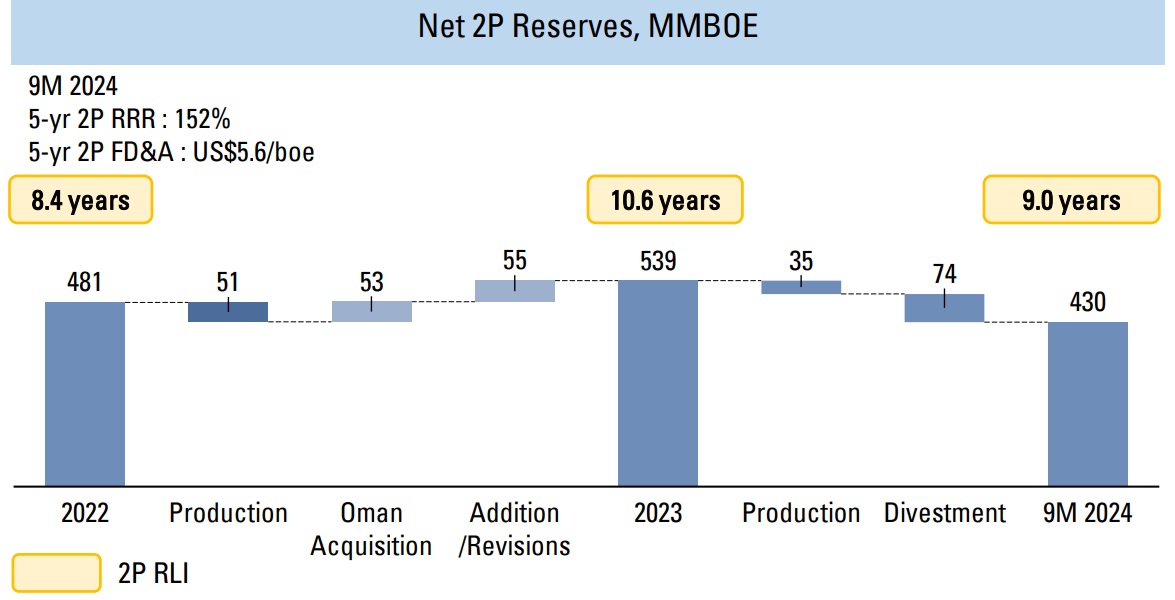 Net 2P Reserves, MMBOE

9M 2024
5-yr 2P RRR : 152%
5-yr 2P FD&A : US$5.6/boe

8.4 years

10.6 years

9.0 years

481
51
53
55
539
35
74
430

2022
Production
Oman Acquisition
Addition /Revisions
2023
Production
Divestment
9M 2024

2P RLI